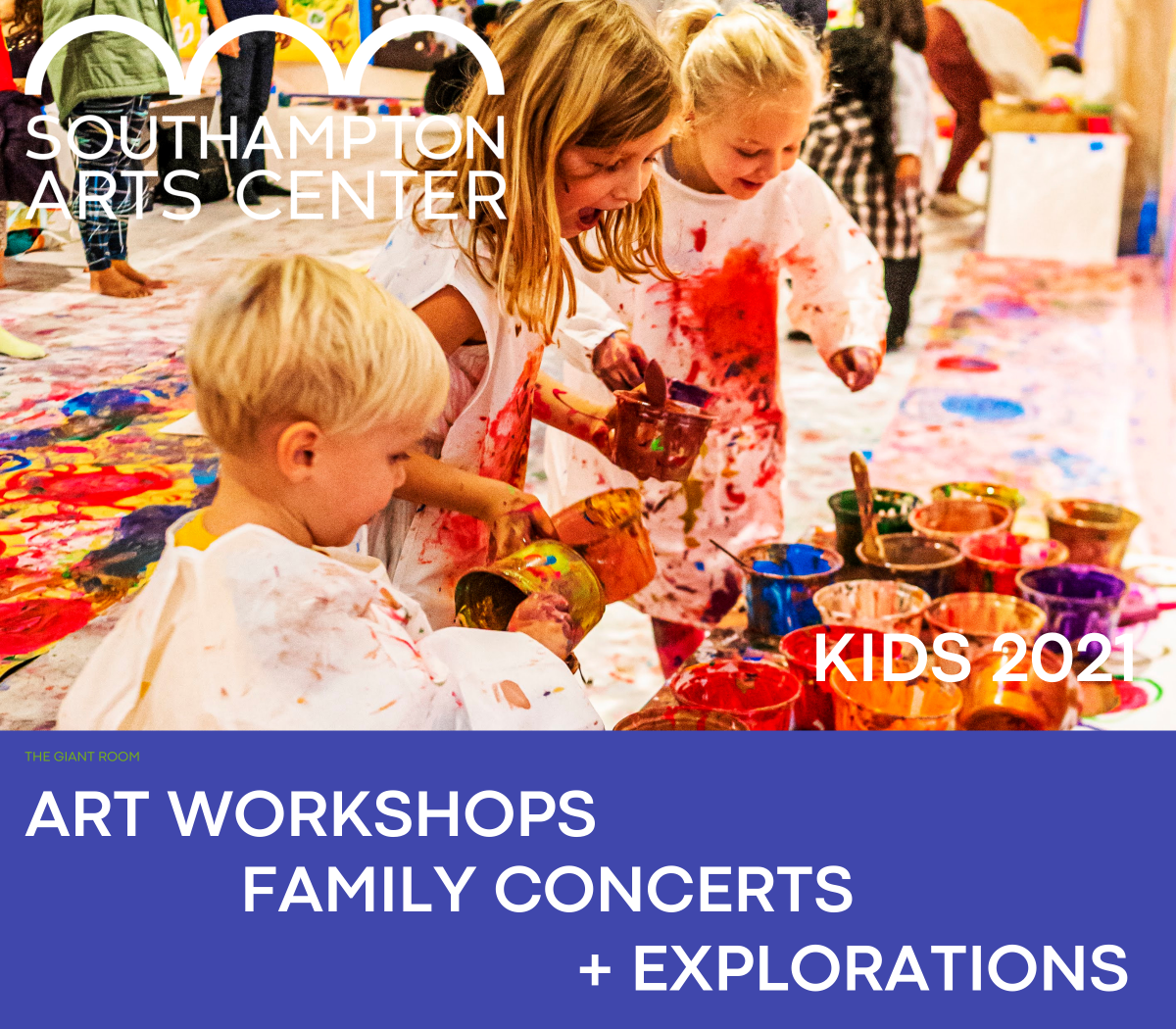 SOUTHAMPTON ARTS CENTER

KIDS 2021

THE GIANT ROOM

ART WORKSHOPS
FAMILY CONCERTS
+ EXPLORATIONS